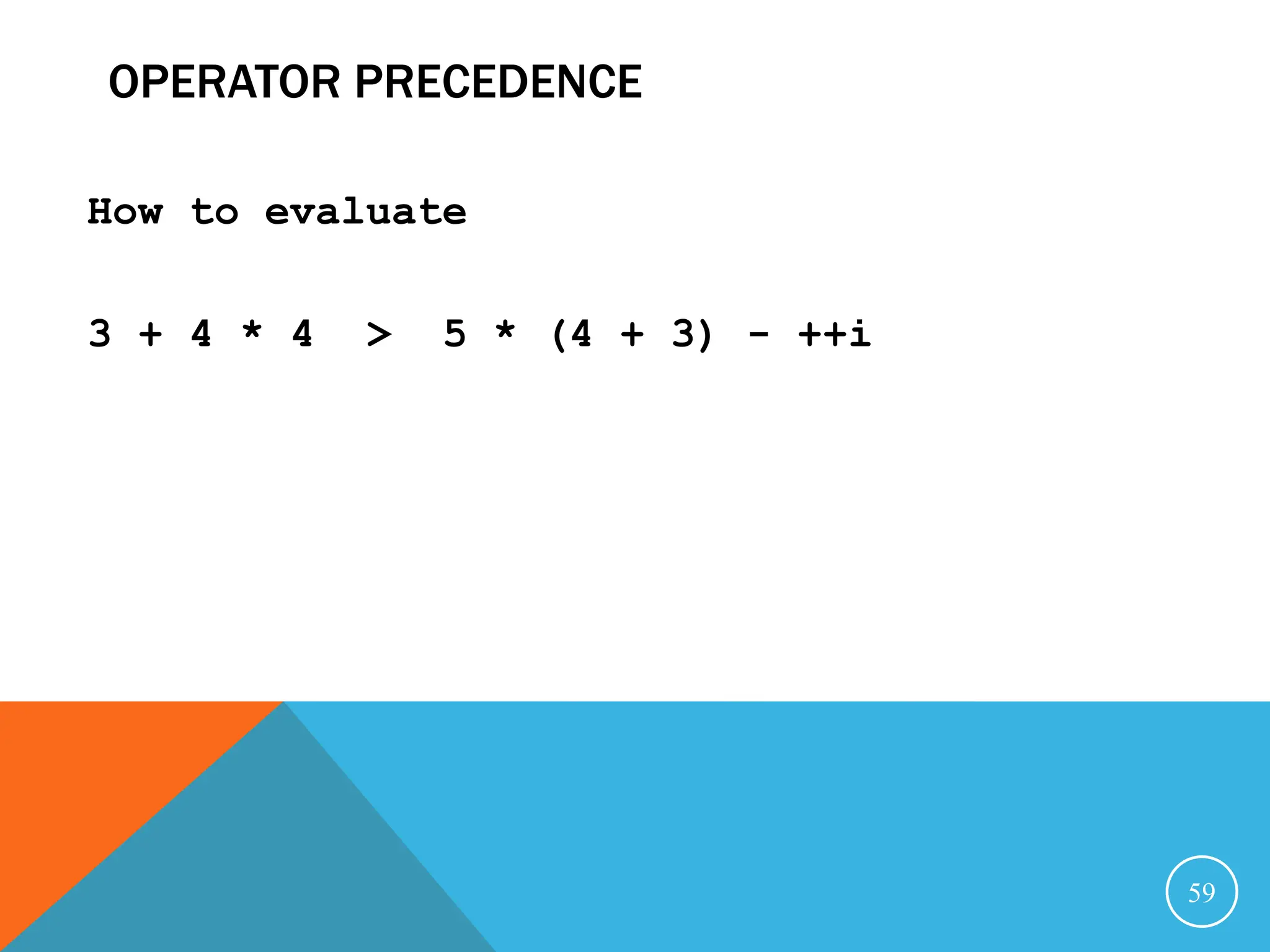 OPERATOR PRECEDENCE

How to evaluate

3 + 4 * 4 > 5 * (4 + 3) - ++i

59